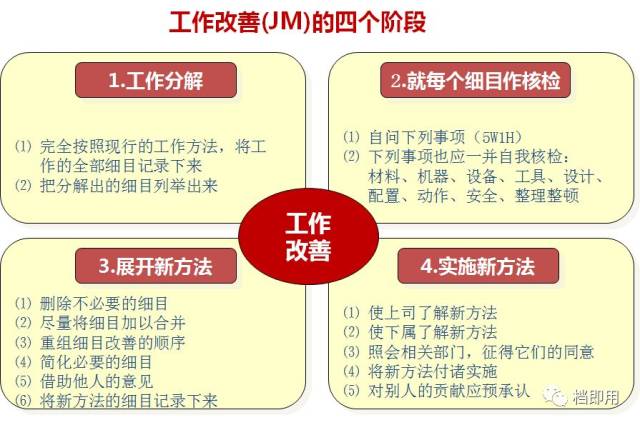 工作改善(JM)的四个阶段

1.工作分解

⑴ 完全按照现行的工作方法，将工作的全部细目记录下来
⑵ 把分解出的细目列举出来

2.就每个细目作核检

⑴ 自问下列事项（5W1H）
⑵ 下列事项也应一并自我核检：材料、机器、设备、工具、设计、配置、动作、安全、整理整顿

工作改善

3.展开新方法

⑴ 删除不必要的细目
⑵ 尽量将细目加以合并
⑶ 重组细目改善的顺序
⑷ 简化必要的细目
⑸ 借助他人的意见
⑹ 将新方法的细目记录下来

4.实施新方法

⑴ 使上司了解新方法
⑵ 使下属了解新方法
⑶ 照会相关部门，征得它们的同意
⑷ 将新方法付诸实施
⑸ 对别人的贡献应预承认

档即用